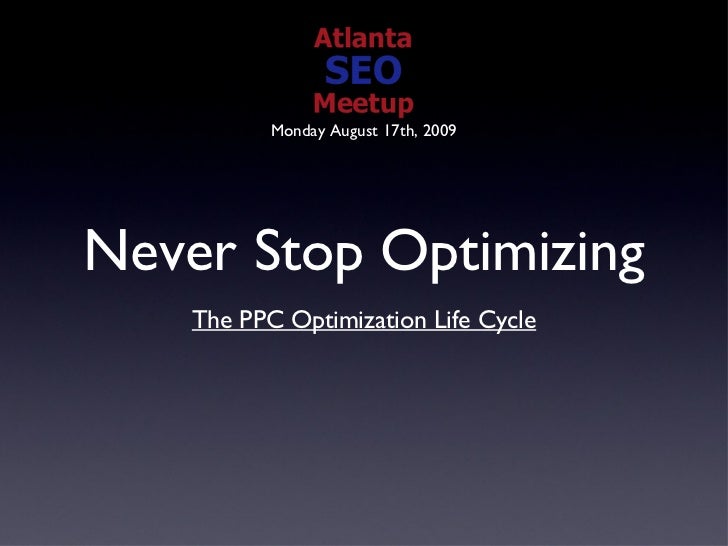 Atlanta
SEO
Meetup
Monday August 17th, 2009

Never Stop Optimizing

The PPC Optimization Life Cycle